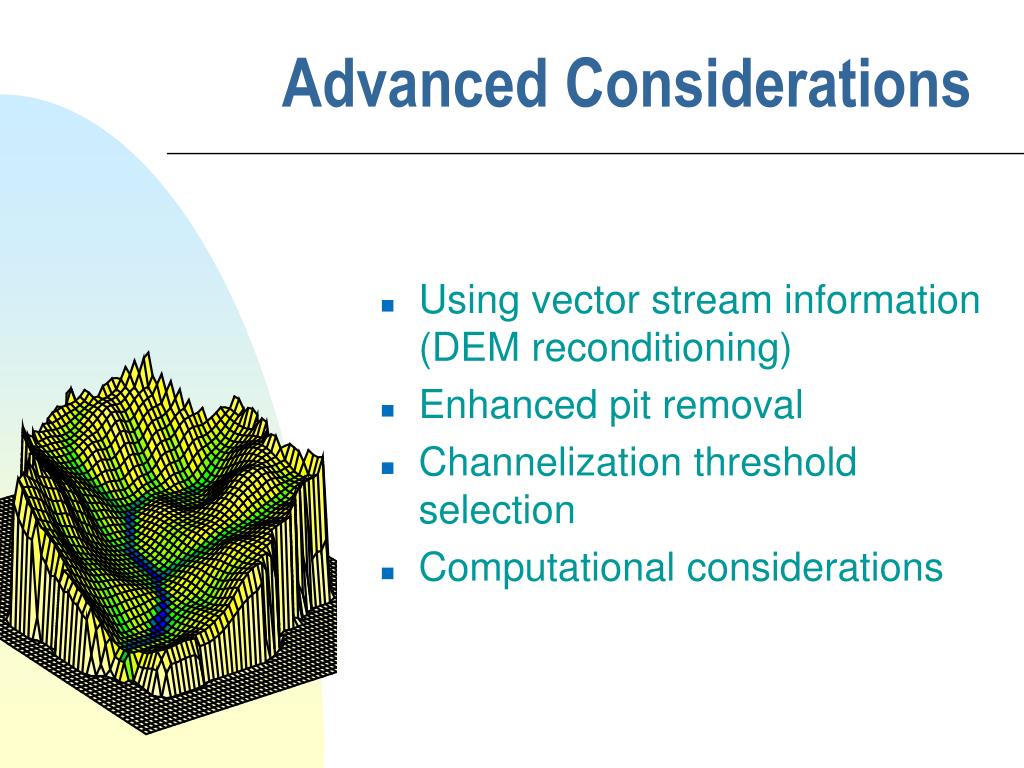 Advanced Considerations

- Using vector stream information (DEM reconditioning)
- Enhanced pit removal
- Channelization threshold selection
- Computational considerations